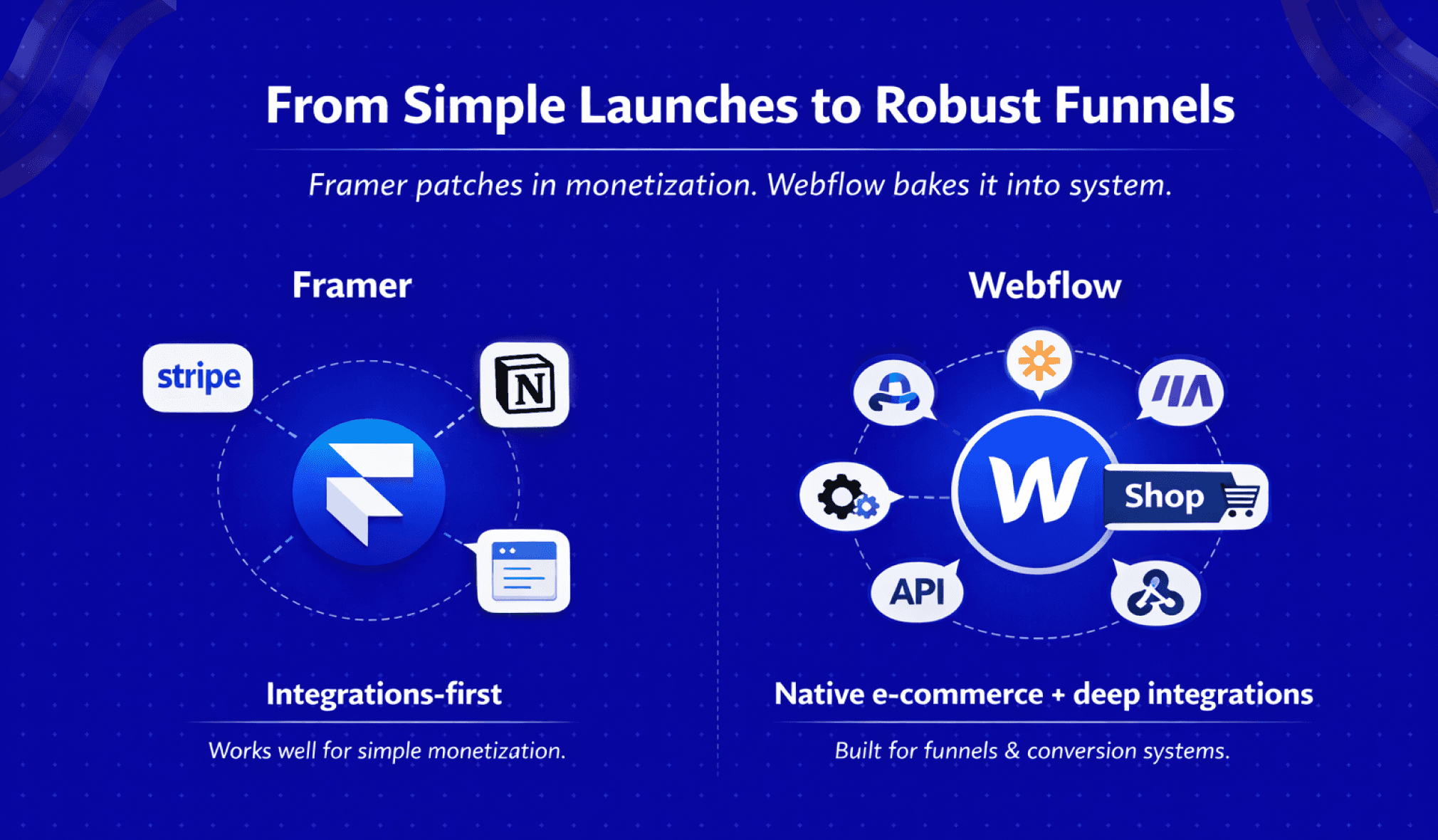 From Simple Launches to Robust Funnels

Framer patches in monetization. Webflow bakes it into system.

Framer

stripe

N

Integrations-first

Works well for simple monetization.

Webflow

W

Shop

API

Native e-commerce + deep integrations

Built for funnels & conversion systems.